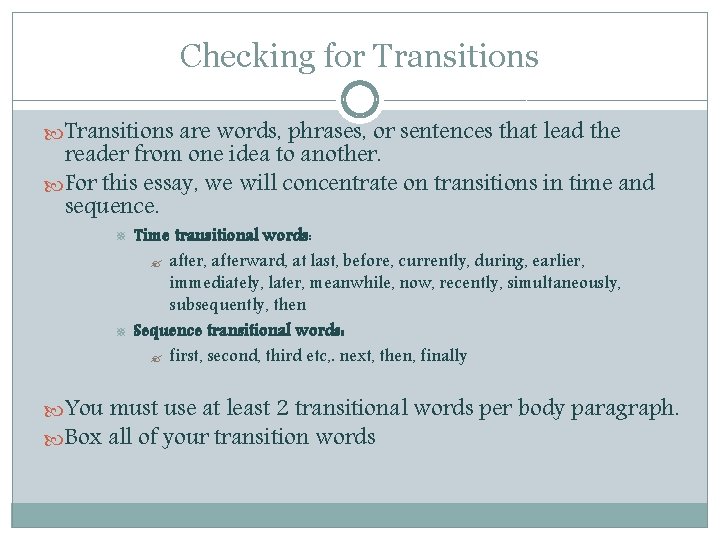 Checking for Transitions

Transitions are words, phrases, or sentences that lead the reader from one idea to another.

For this essay, we will concentrate on transitions in time and sequence.

Time transitional words:

after, afterward, at last, before, currently, during, earlier, immediately, later, meanwhile, now, recently, simultaneously, subsequently, then

Sequence transitional words:

first, second, third etc,. next, then, finally

You must use at least 2 transitional words per body paragraph.

Box all of your transition words